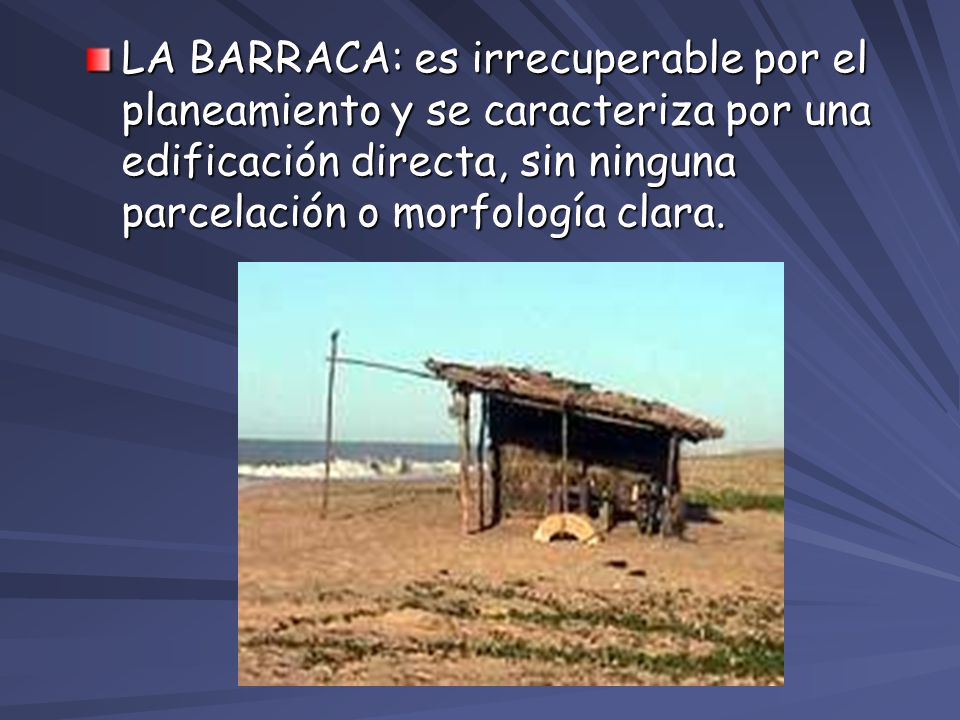 LA BARRACA: es irrecuperable por el planeamiento y se caracteriza por una edificación directa, sin ninguna parcelación o morfología clara.